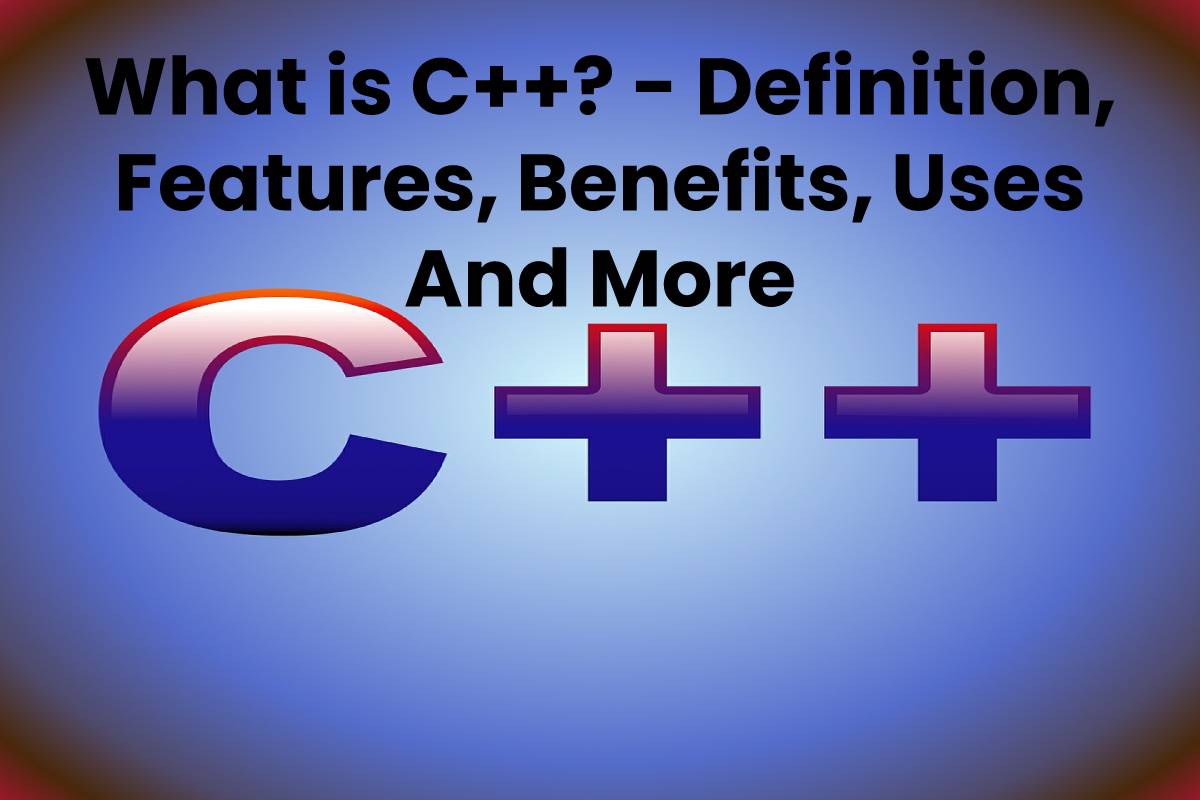 What is C++? - Definition, Features, Benefits, Uses And More

C++